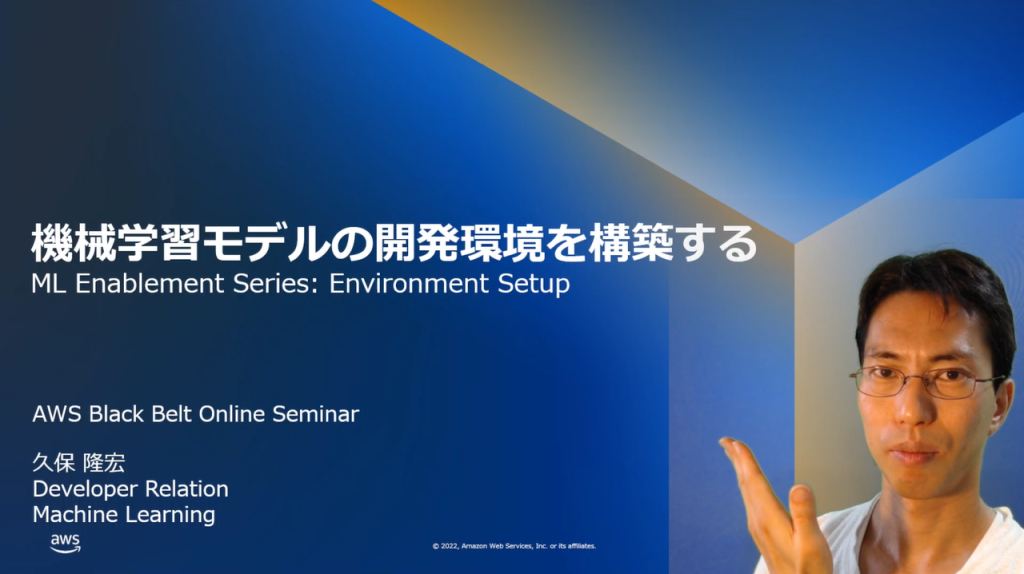 機械学習モデルの開発環境を構築する
ML Enablement Series: Environment Setup

AWS Black Belt Online Seminar

久保 隆宏
Developer Relation
Machine Learning

aws

© 2022, Amazon Web Services, Inc. or its affiliates.